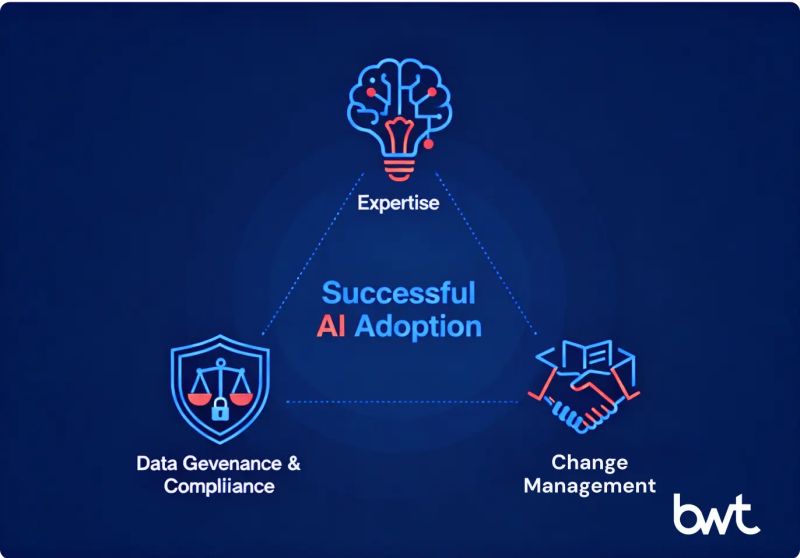 Expertise

Successful AI Adoption

Data Gevenance & Compliiance

Change Management

bwt